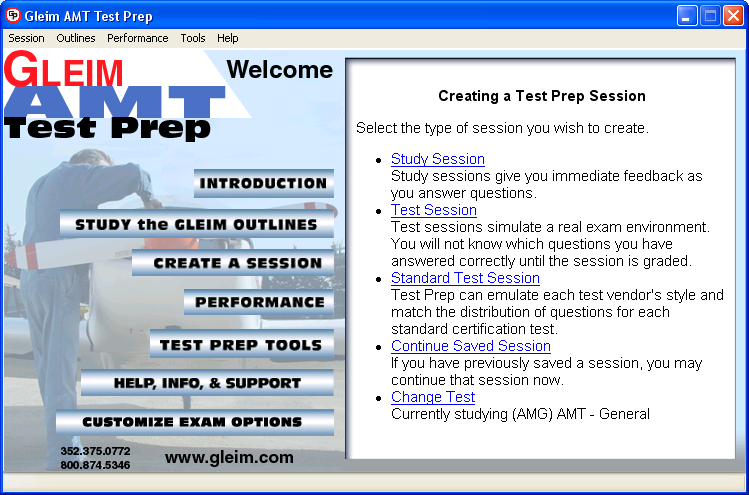 Gleim AMT Test Prep

Session Outlines Performance Tools Help

GLEIM AMT Test Prep

Welcome

INTRODUCTION

STUDY the GLEIM OUTLINES

CREATE A SESSION

PERFORMANCE

TEST PREP TOOLS

HELP, INFO, & SUPPORT

CUSTOMIZE EXAM OPTIONS

352.375.0772
800.874.5346

www.gleim.com

Creating a Test Prep Session

Select the type of session you wish to create.

- Study Session
Study sessions give you immediate feedback as you answer questions.
- Test Session
Test sessions simulate a real exam environment. You will not know which questions you have answered correctly until the session is graded.
- Standard Test Session
Test Prep can emulate each test vendor's style and match the distribution of questions for each standard certification test.
- Continue Saved Session
If you have previously saved a session, you may continue that session now.
- Change Test
Currently studying (AMG) AMT - General